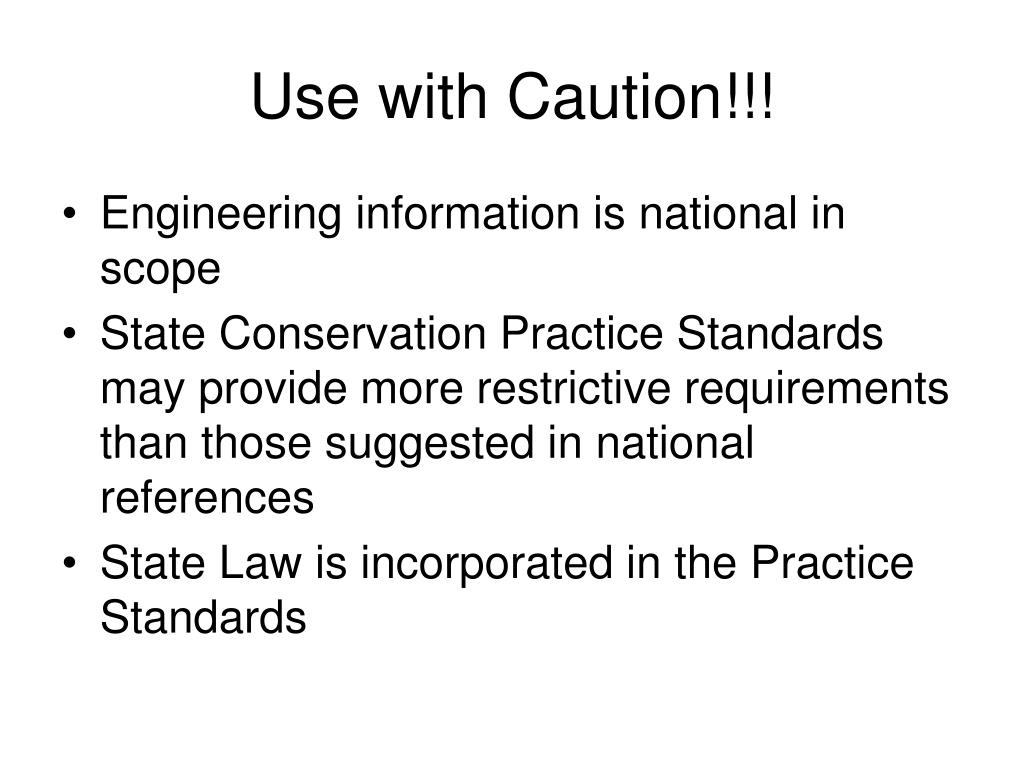 Use with Caution!!!

• Engineering information is national in scope
• State Conservation Practice Standards may provide more restrictive requirements than those suggested in national references
• State Law is incorporated in the Practice Standards